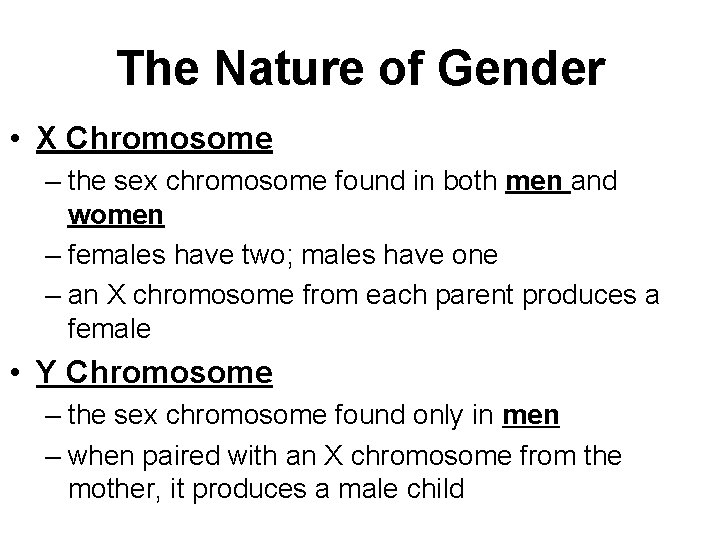 The Nature of Gender

• X Chromosome
– the sex chromosome found in both men and women
– females have two; males have one
– an X chromosome from each parent produces a female

• Y Chromosome
– the sex chromosome found only in men
– when paired with an X chromosome from the mother, it produces a male child